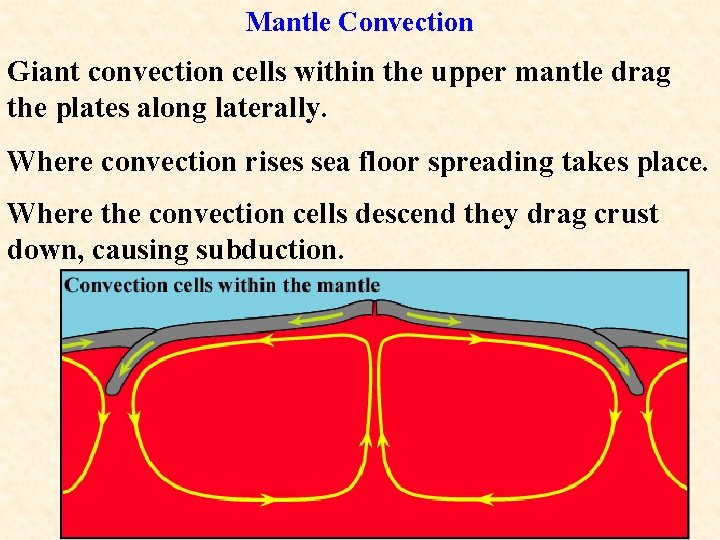 Mantle Convection

Giant convection cells within the upper mantle drag the plates along laterally.

Where convection rises sea floor spreading takes place.

Where the convection cells descend they drag crust down, causing subduction.

Convection cells within the mantle